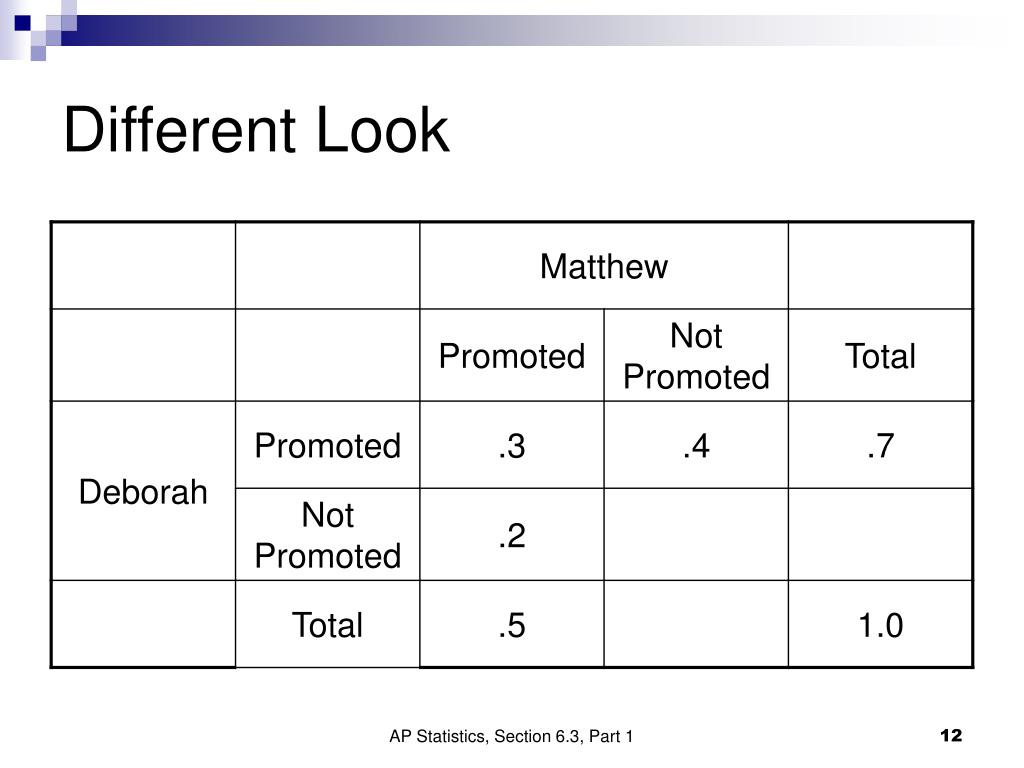 Different Look

| | | Matthew | | |
|---|---|---|---|---|
| | | Promoted | Not Promoted | Total |
| Deborah | Promoted | .3 | .4 | .7 |
| | Not Promoted | .2 | | |
| | Total | .5 | | 1.0 |

AP Statistics, Section 6.3, Part 1

12